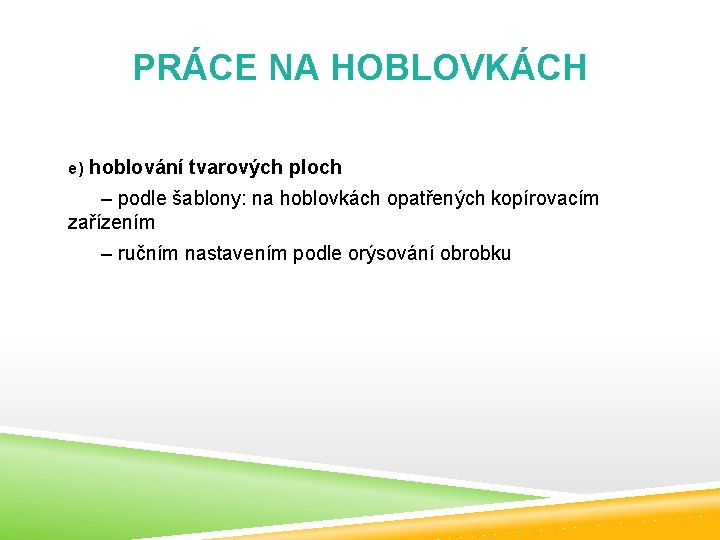 PRÁCE NA HOBLOVKÁCH

e) hoblování tvarových ploch

– podle šablony: na hoblovkách opatřených kopírovacím zařízením

– ručním nastavením podle orýsování obrobku